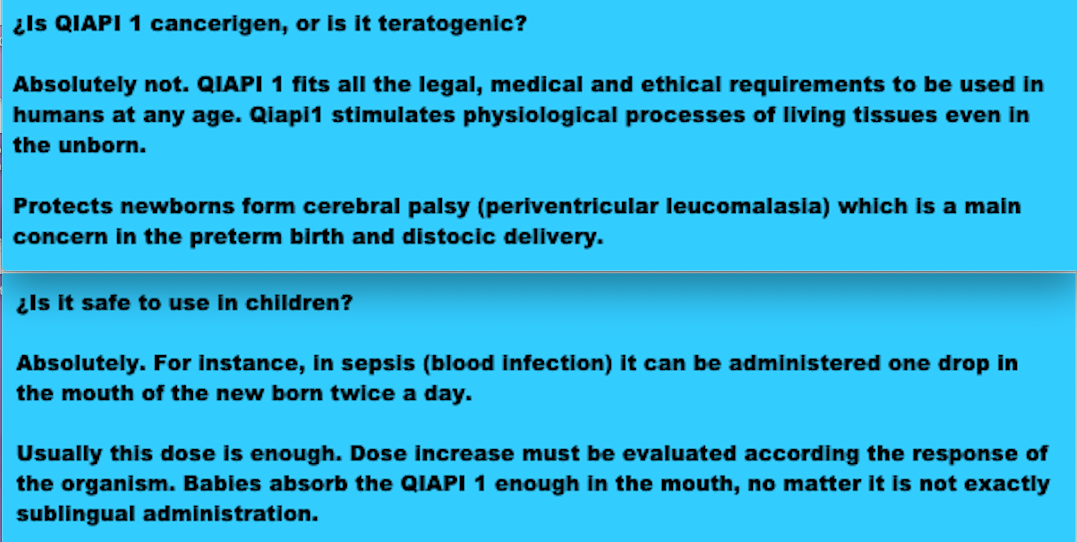 ¿Is QIAPI 1 cancerigen, or is it teratogenic?

Absolutely not. QIAPI 1 fits all the legal, medical and ethical requirements to be used in humans at any age. Qiapi1 stimulates physiological processes of living tissues even in the unborn.

Protects newborns form cerebral palsy (periventricular leucomalasia) which is a main concern in the preterm birth and distocic delivery.

¿Is it safe to use in children?

Absolutely. For instance, in sepsis (blood infection) it can be administered one drop in the mouth of the new born twice a day.

Usually this dose is enough. Dose increase must be evaluated according the response of the organism. Babies absorb the QIAPI 1 enough in the mouth, no matter it is not exactly sublingual administration.